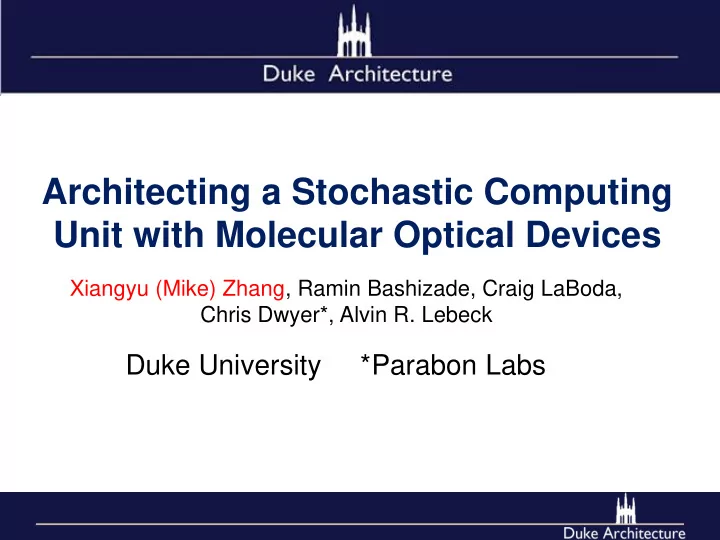 Duke Architecture

Architecting a Stochastic Computing Unit with Molecular Optical Devices

Xiangyu (Mike) Zhang, Ramin Bashizade, Craig LaBoda, Chris Dwyer*, Alvin R. Lebeck

Duke University *Parabon Labs

Duke Architecture